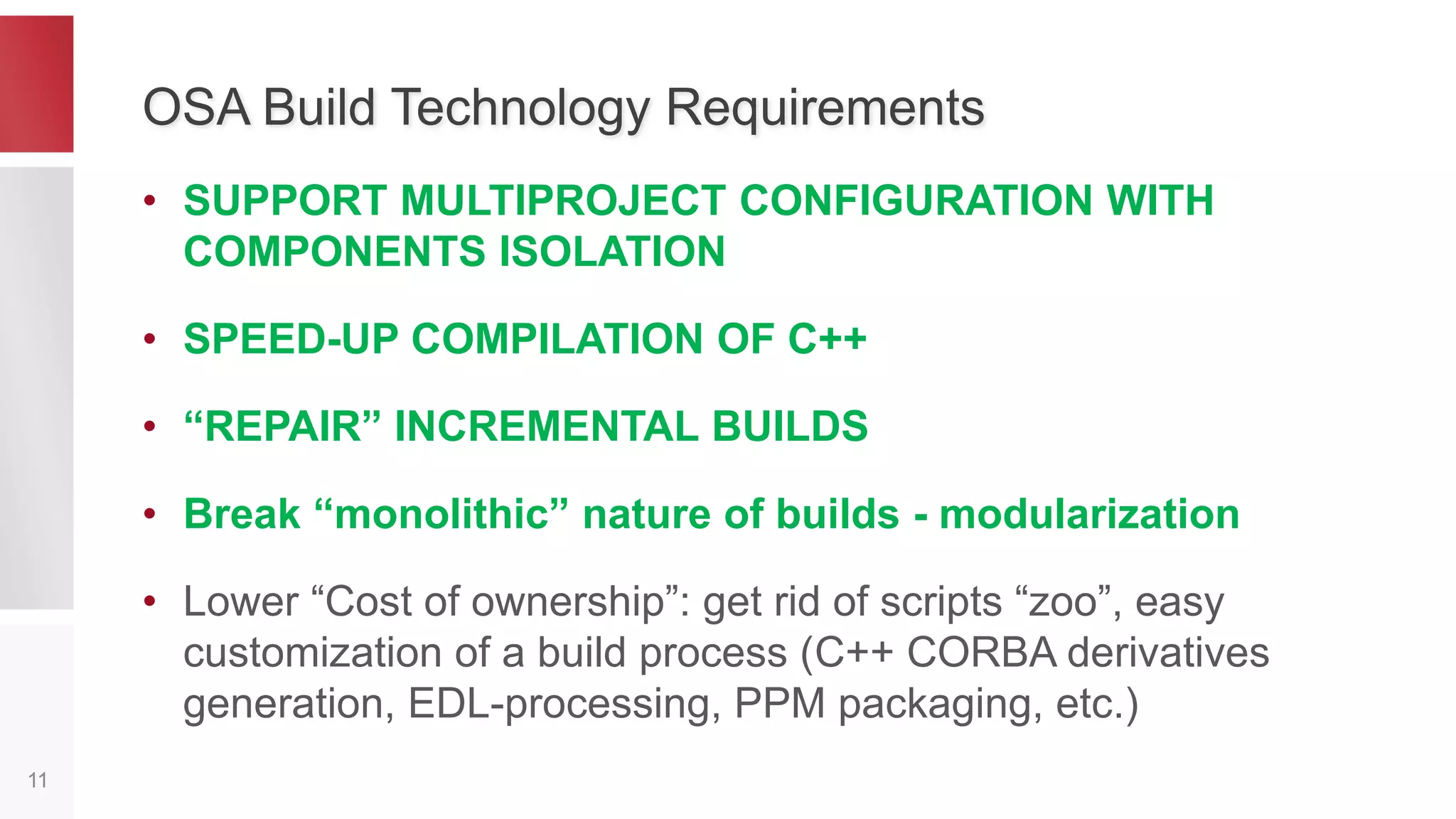 OSA Build Technology Requirements

• SUPPORT MULTIPROJECT CONFIGURATION WITH COMPONENTS ISOLATION

• SPEED-UP COMPILATION OF C++

• “REPAIR” INCREMENTAL BUILDS

• Break “monolithic” nature of builds - modularization

• Lower “Cost of ownership”: get rid of scripts “zoo”, easy customization of a build process (C++ CORBA derivatives generation, EDL-processing, PPM packaging, etc.)

11